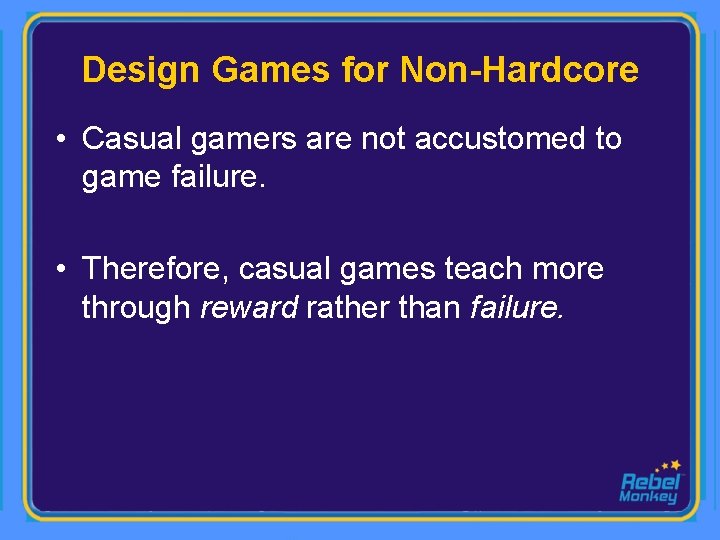 Design Games for Non-Hardcore

• Casual gamers are not accustomed to game failure.

• Therefore, casual games teach more through reward rather than failure.

Rebel Monkey